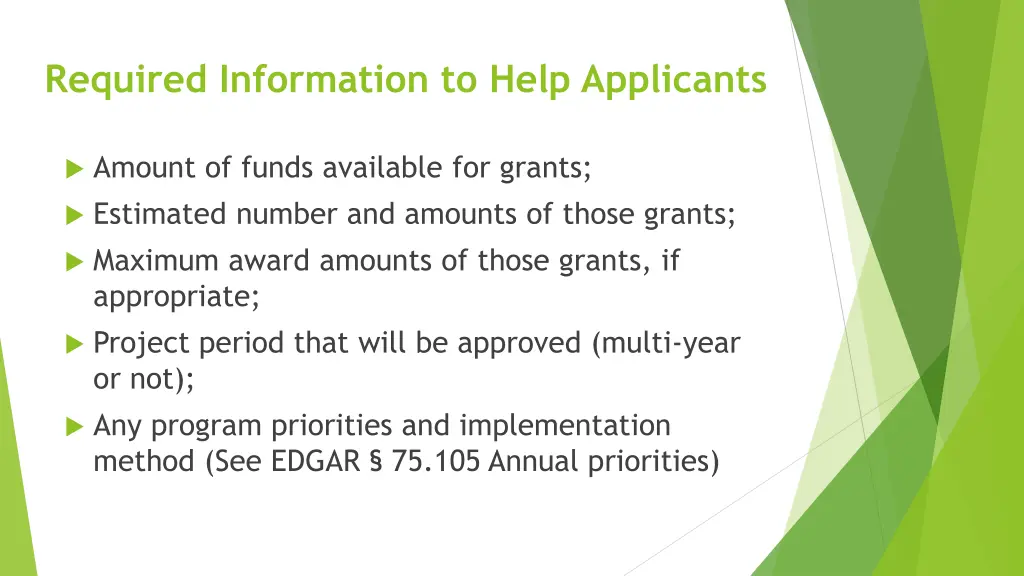 Required Information to Help Applicants

Amount of funds available for grants;

Estimated number and amounts of those grants;

Maximum award amounts of those grants, if appropriate;

Project period that will be approved (multi-year or not);

Any program priorities and implementation method (See EDGAR § 75.105 Annual priorities)